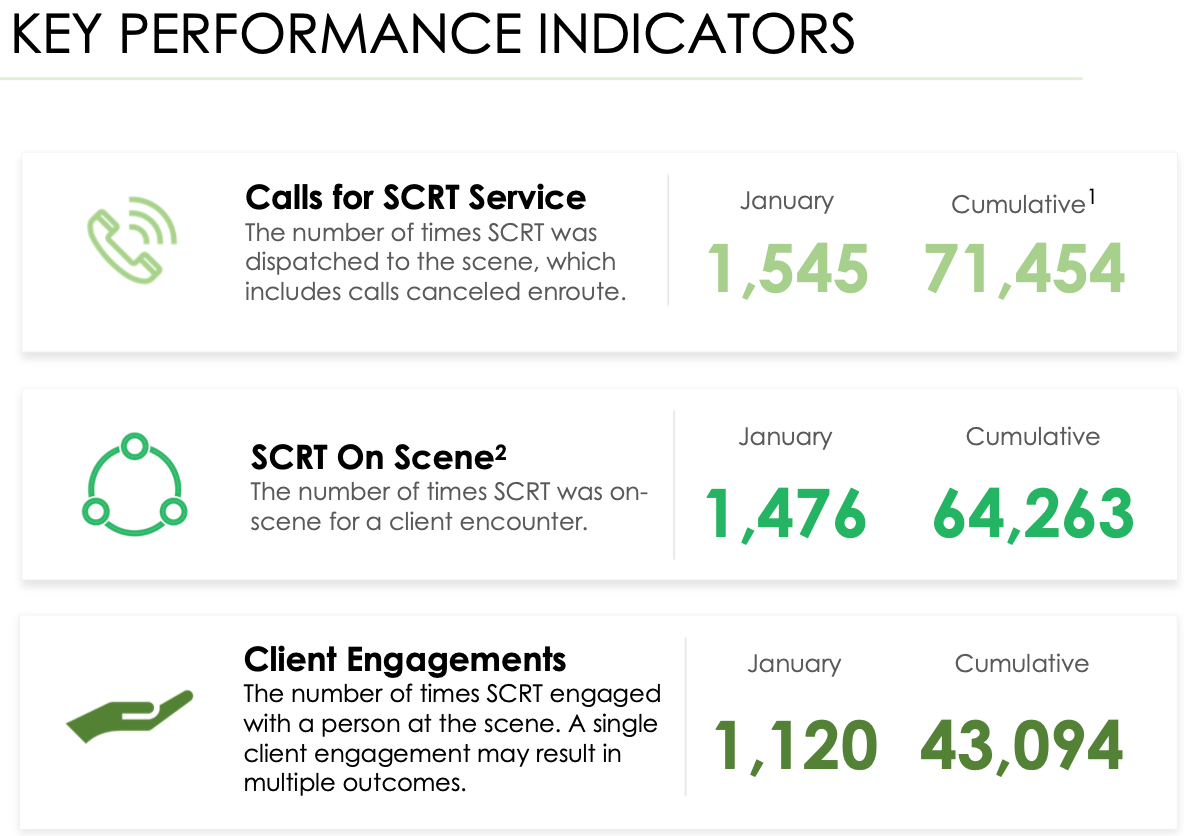 KEY PERFORMANCE INDICATORS

Calls for SCRT Service
The number of times SCRT was dispatched to the scene, which includes calls canceled enroute.

January
1,545

Cumulative$^1$
71,454

SCRT On Scene$^2$
The number of times SCRT was on-scene for a client encounter.

January
1,476

Cumulative
64,263

Client Engagements
The number of times SCRT engaged with a person at the scene. A single client engagement may result in multiple outcomes.

January
1,120

Cumulative
43,094